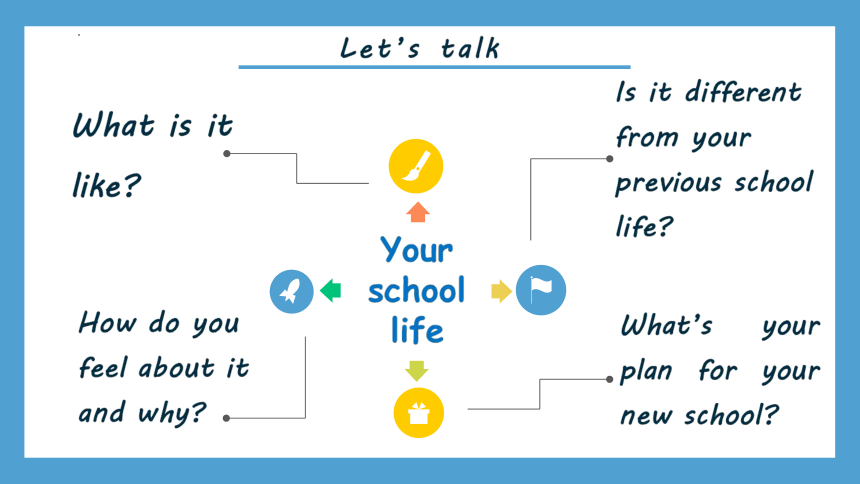 Let's talk

What is it like?

Is it different from your previous school life?

Your school life

How do you feel about it and why?

What's your plan for your new school?